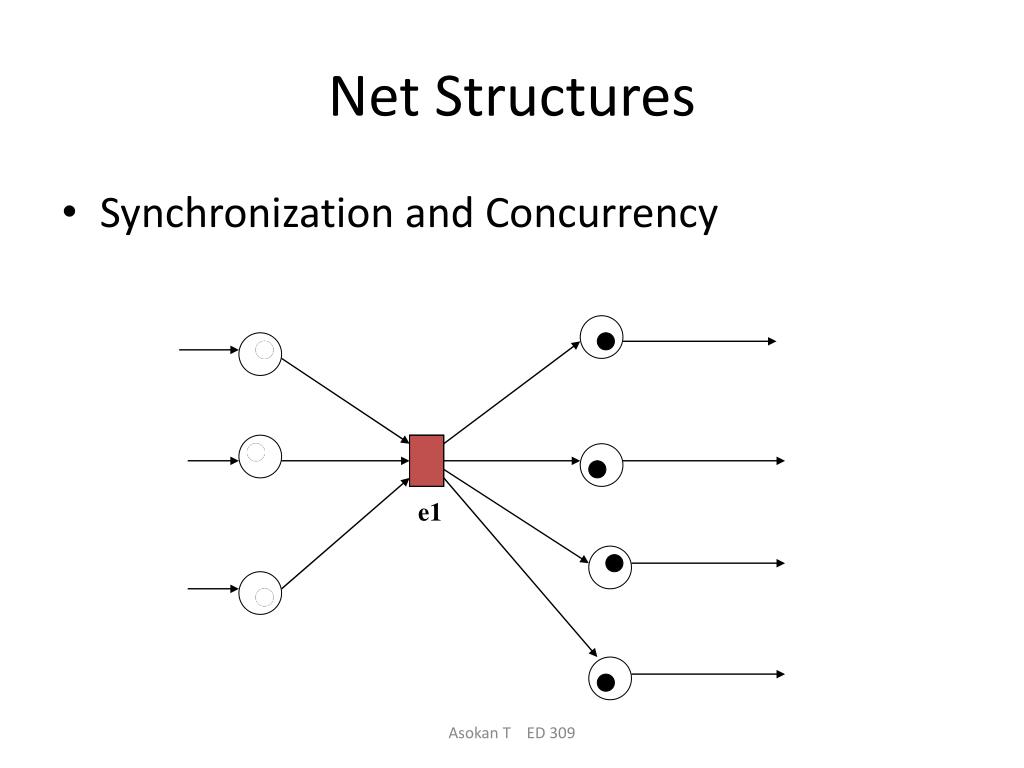 Net Structures

• Synchronization and Concurrency

e1

Asokan T ED 309